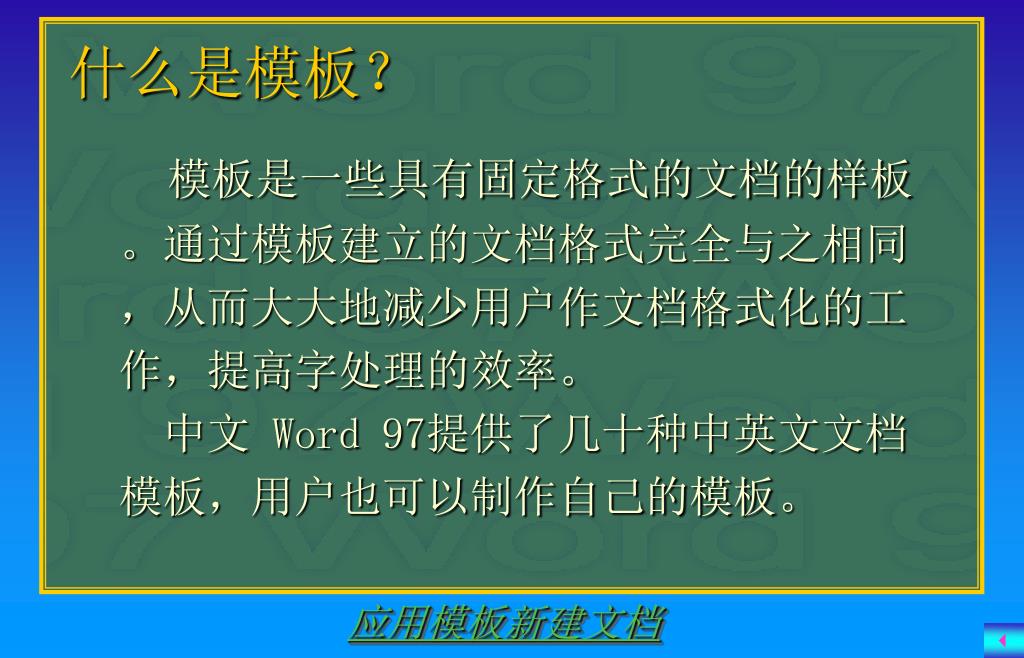 什么是模板？

模板是一些具有固定格式的文档的样板。通过模板建立的文档格式完全与之相同，从而大大地减少用户作文档格式化的工作，提高字处理的效率。

中文 Word 97提供了几十种中英文文档模板，用户也可以制作自己的模板。

应用模板新建文档